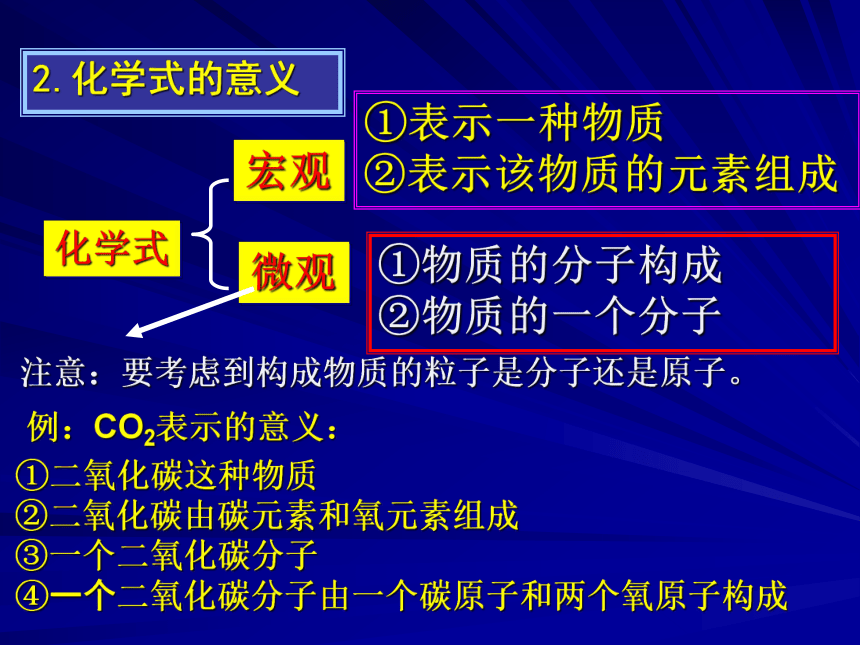 2. 化学式的意义

化学式

宏观

①表示一种物质
②表示该物质的元素组成

微观

①物质的分子构成
②物质的一个分子

注意：要考虑到构成物质的粒子是分子还是原子。

例：$CO_2$表示的意义：
①二氧化碳这种物质
②二氧化碳由碳元素和氧元素组成
③一个二氧化碳分子
④一个二氧化碳分子由一个碳原子和两个氧原子构成